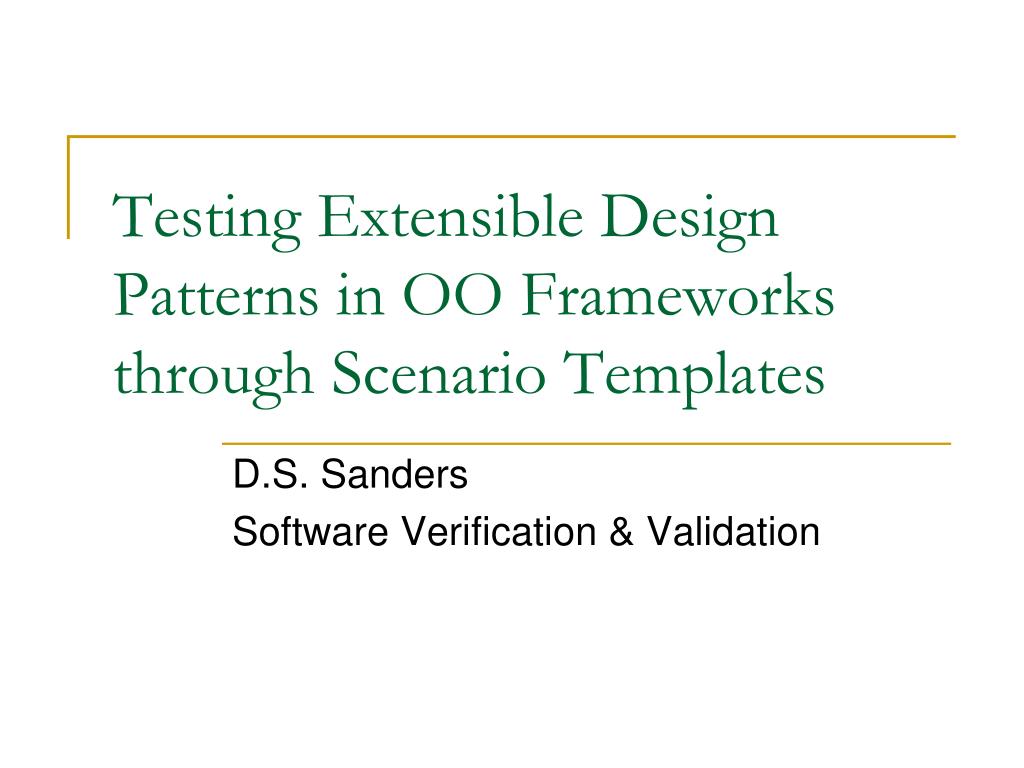 Testing Extensible Design Patterns in OO Frameworks through Scenario Templates

D.S. Sanders
Software Verification & Validation